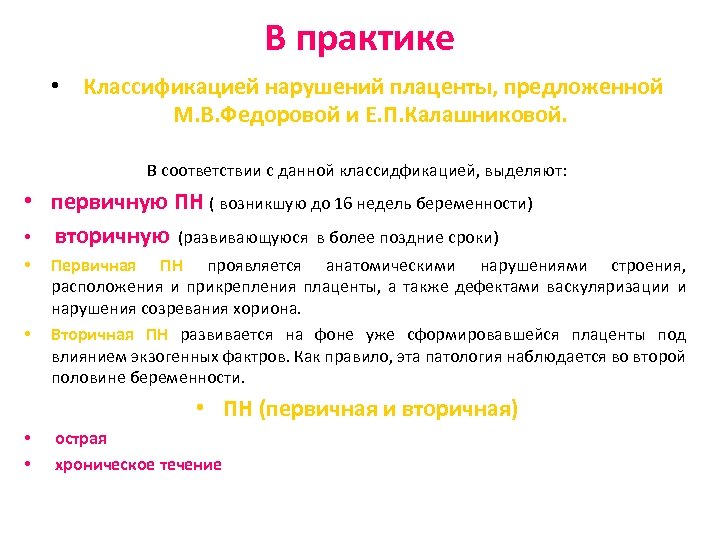 В практике

• Классификацией нарушений плаценты, предложенной М.В.Федоровой и Е.П.Калашниковой.

В соответствии с данной классидфикацией, выделяют:

• первичную ПН ( возникшую до 16 недель беременности)

• вторичную (развивающуюся в более поздние сроки)

• Первичная ПН проявляется анатомическими нарушениями строения, расположения и прикрепления плаценты, а также дефектами васкуляризации и нарушения созревания хориона.

• Вторичная ПН развивается на фоне уже сформировавшейся плаценты под влиянием экзогенных фактров. Как правило, эта патология наблюдается во второй половине беременности.

• ПН (первичная и вторичная)

• острая

• хроническое течение